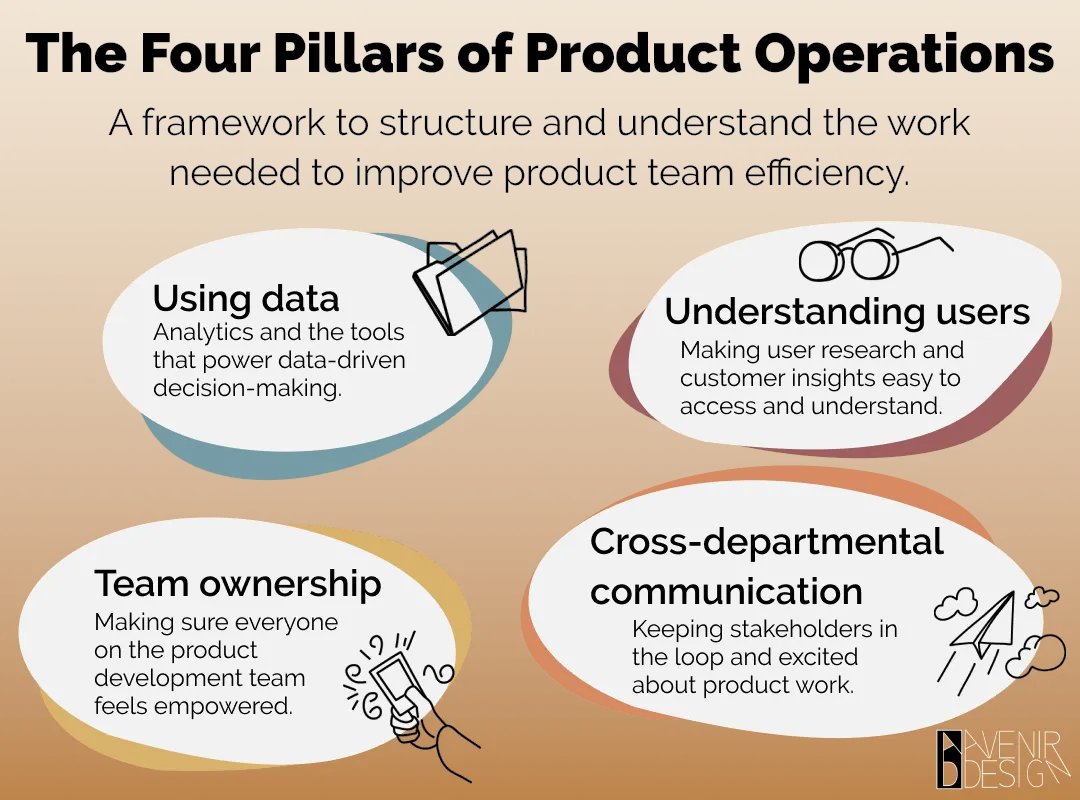 The Four Pillars of Product Operations

A framework to structure and understand the work needed to improve product team efficiency.

Using data
Analytics and the tools that power data-driven decision-making.

Understanding users
Making user research and customer insights easy to access and understand.

Team ownership
Making sure everyone on the product development team feels empowered.

Cross-departmental communication
Keeping stakeholders in the loop and excited about product work.

AVENIR DESIGN